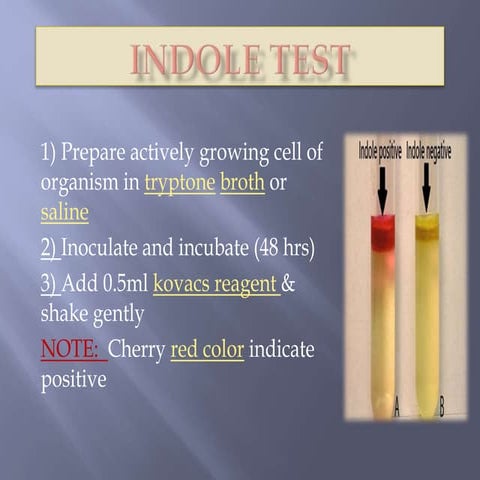 INDOLE TEST

1) Prepare actively growing cell of organism in tryptone broth or saline

2) Inoculate and incubate (48 hrs)

3) Add 0.5ml kovacs reagent & shake gently

NOTE: Cherry red color indicate positive

Indole positive Indole negative

A B